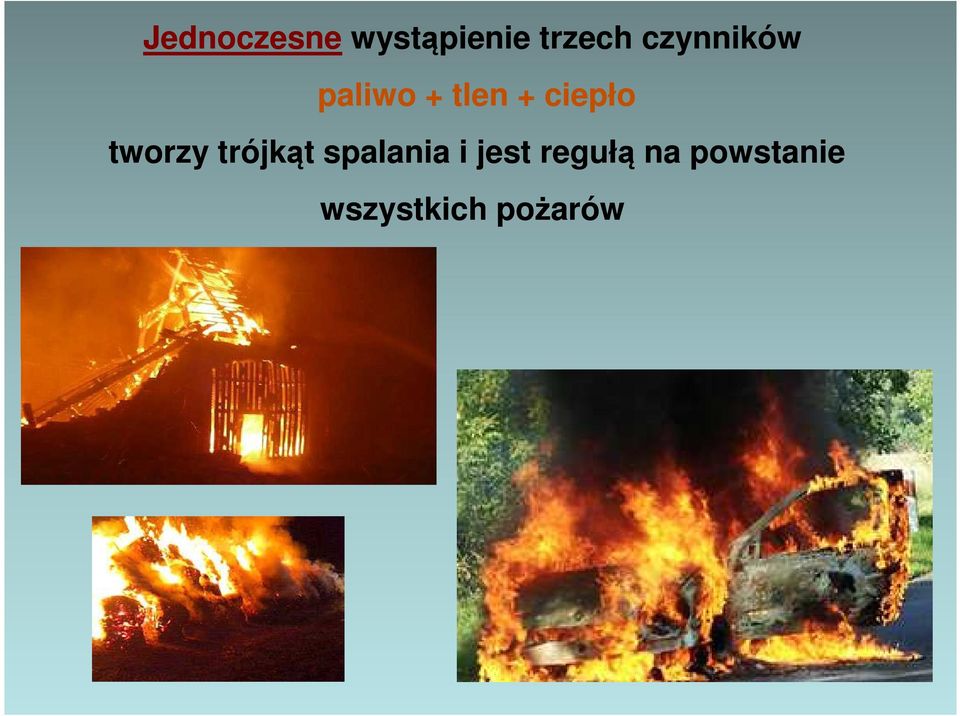 Jednoczesne wystąpienie trzech czynników

paliwo + tlen + ciepło

tworzy trójkąt spalania i jest regułą na powstanie wszystkich pożarów